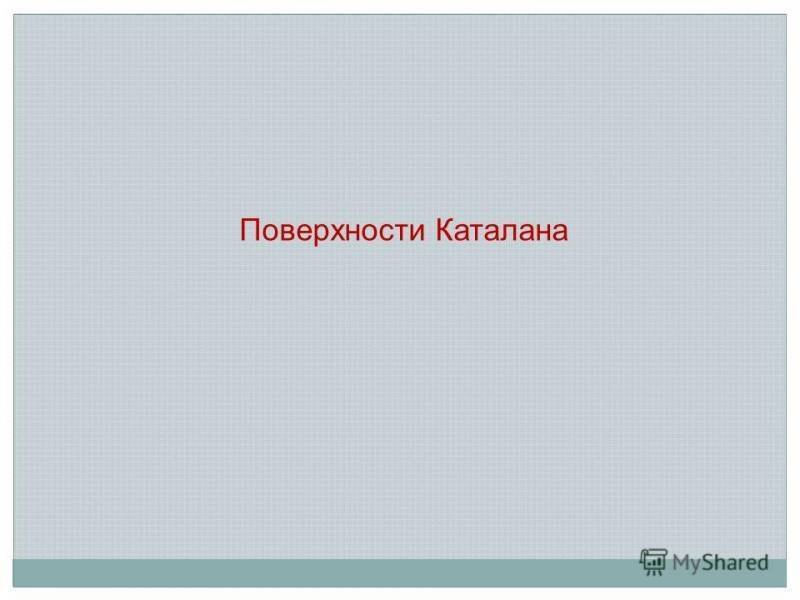 Поверхности Каталана

MyShared